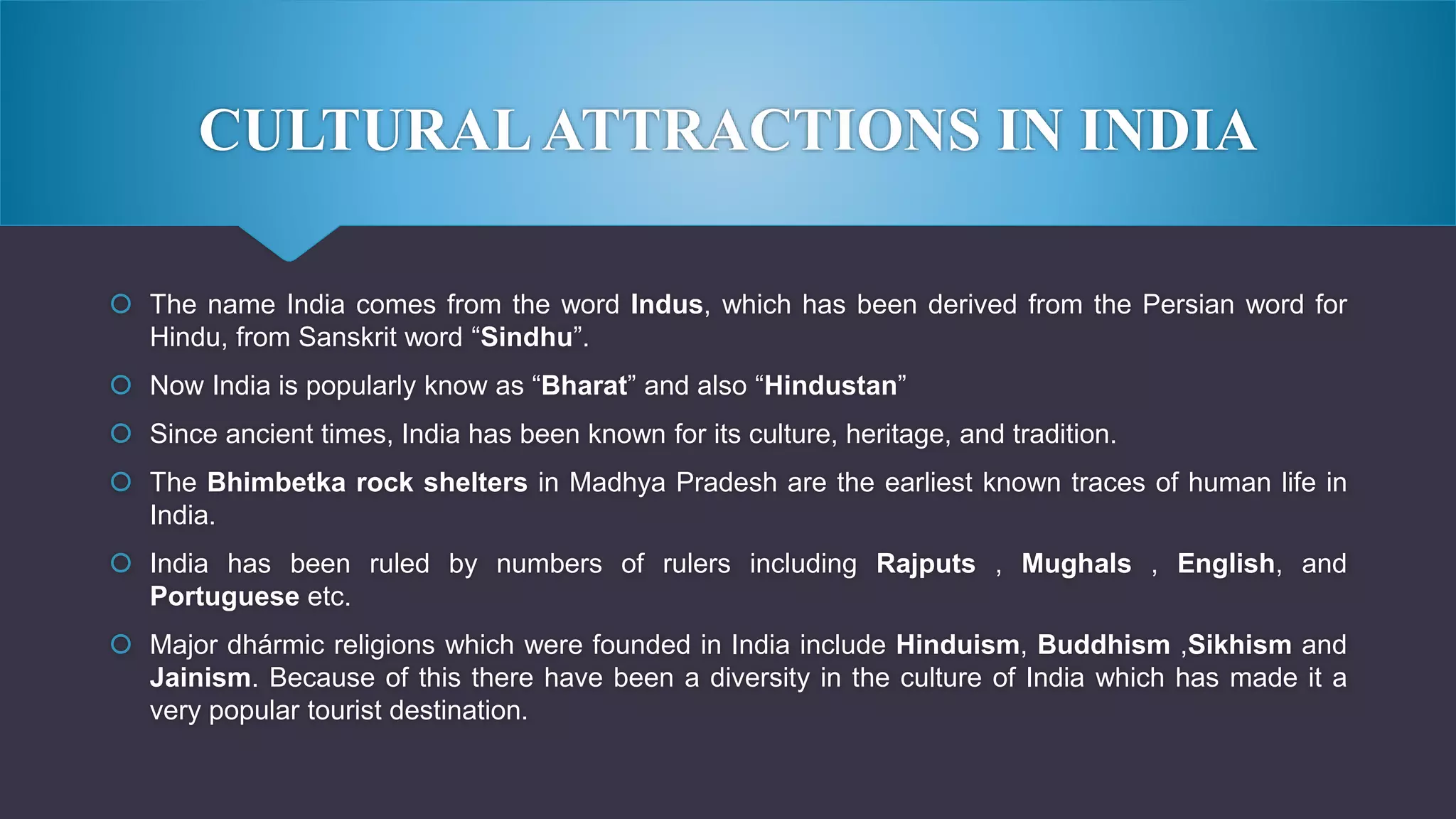 CULTURAL ATTRACTIONS IN INDIA

The name India comes from the word Indus, which has been derived from the Persian word for Hindu, from Sanskrit word “Sindhu”.

Now India is popularly know as “Bharat” and also “Hindustan”

Since ancient times, India has been known for its culture, heritage, and tradition.

The Bhimbetka rock shelters in Madhya Pradesh are the earliest known traces of human life in India.

India has been ruled by numbers of rulers including Rajputs , Mughals , English, and Portuguese etc.

Major dhármic religions which were founded in India include Hinduism, Buddhism ,Sikhism and Jainism. Because of this there have been a diversity in the culture of India which has made it a very popular tourist destination.